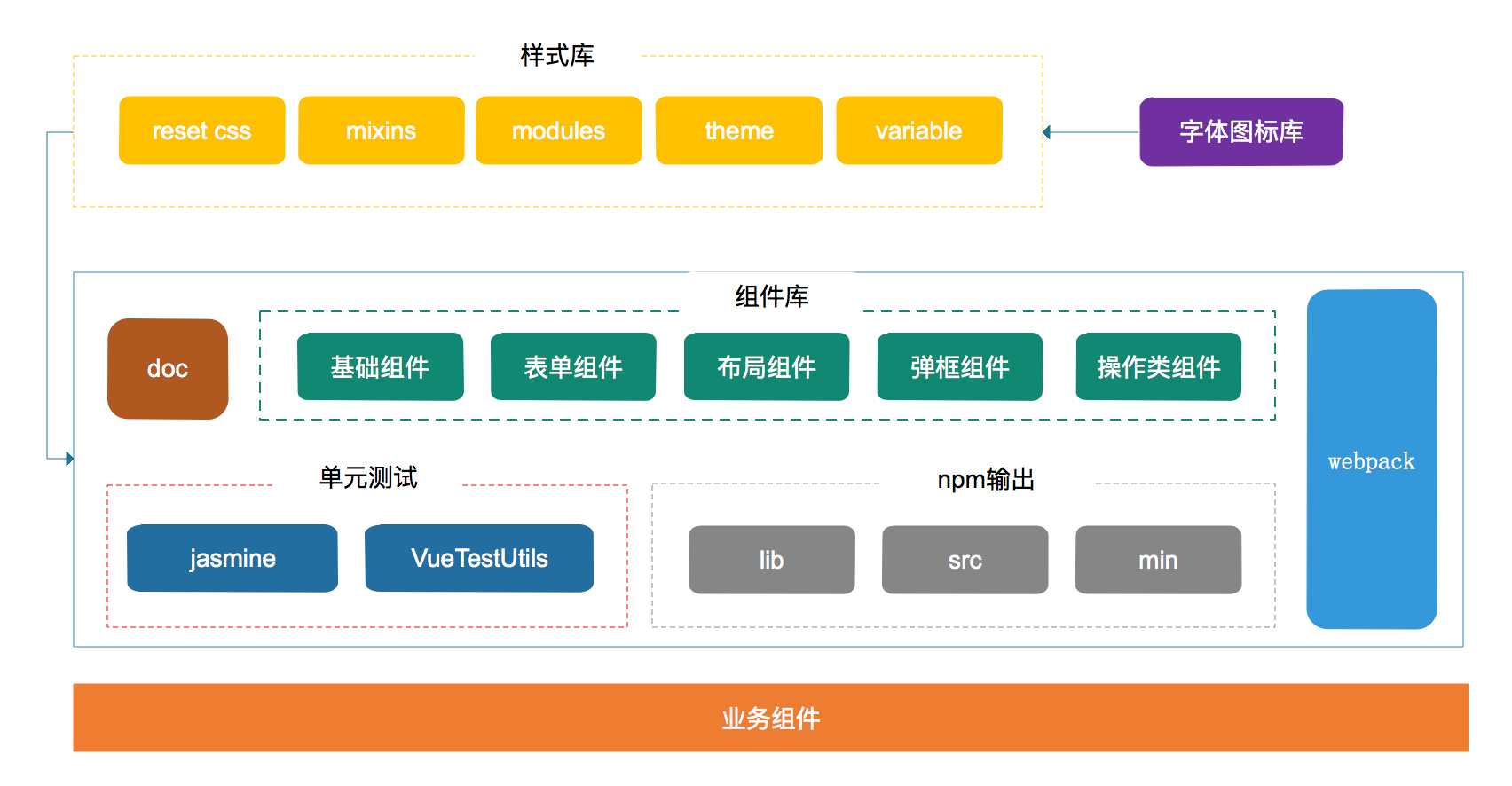 样式库

reset css
mixins
modules
theme
variable

字体图标库

组件库

doc

基础组件
表单组件
布局组件
弹框组件
操作类组件

webpack

单元测试

jasmine
VueTestUtils

npm输出

lib
src
min

业务组件